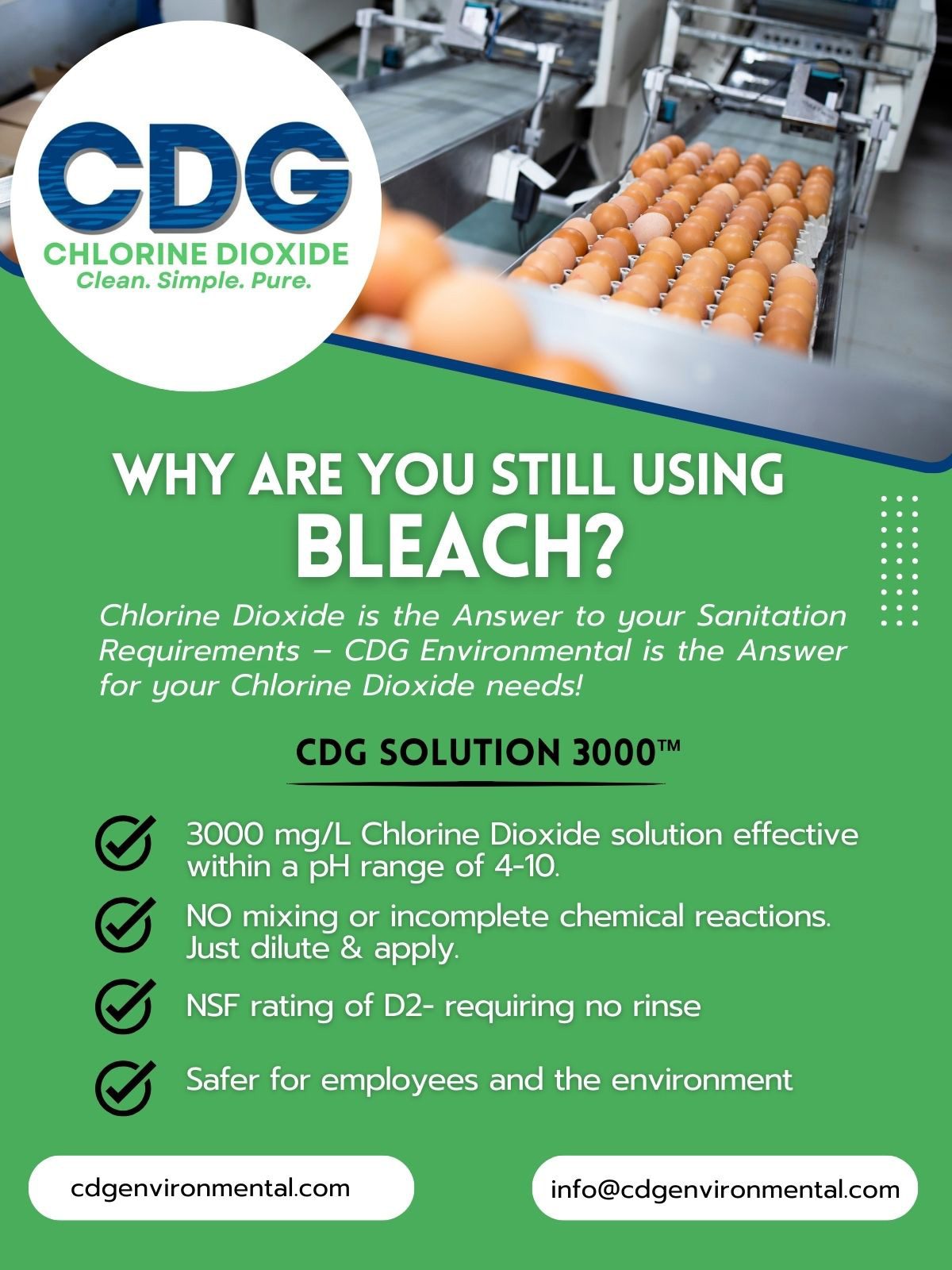 CDG
CHLORINE DIOXIDE
Clean. Simple. Pure.

WHY ARE YOU STILL USING
BLEACH?

Chlorine Dioxide is the Answer to your Sanitation Requirements – CDG Environmental is the Answer for your Chlorine Dioxide needs!

CDG SOLUTION 3000™

3000 mg/L Chlorine Dioxide solution effective within a pH range of 4-10.

NO mixing or incomplete chemical reactions. Just dilute & apply.

NSF rating of D2- requiring no rinse

Safer for employees and the environment

cdgenvironmental.com

info@cdgenvironmental.com